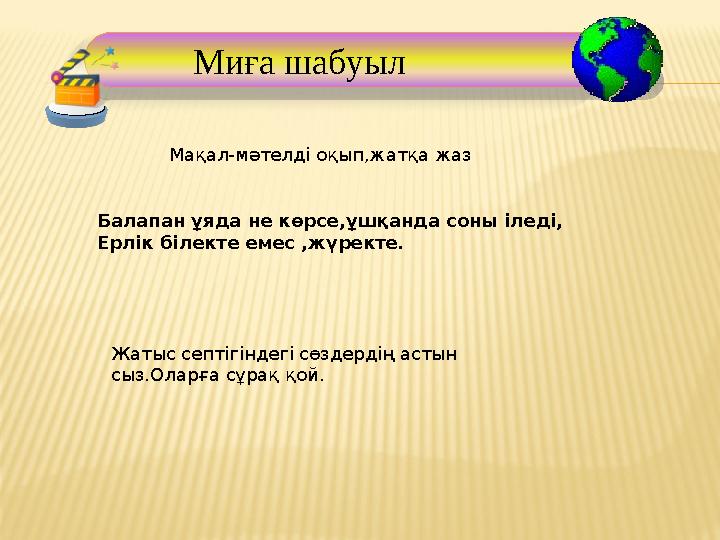 Миға шабуыл

Мақал-мәтелді оқып,жатқа жаз

Балапан ұяда не көрсе,ұшқанда соны іледі,
Ерлік білекте емес ,жүректе.

Жатыс септігіндегі сөздердің астын сыз.Оларға сұрақ қой.